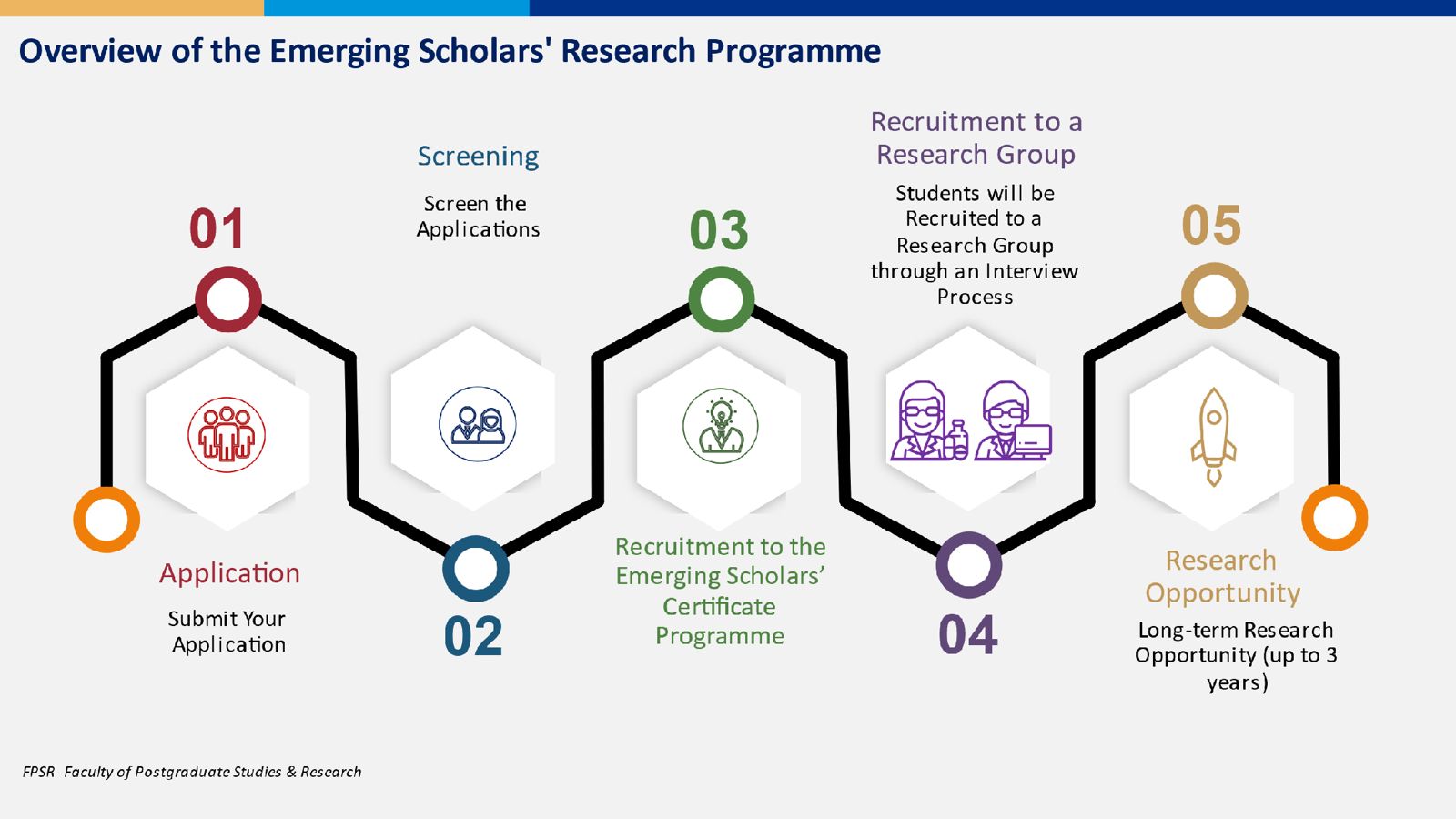 Overview of the Emerging Scholars' Research Programme

01

Application

Submit Your Application

Screening

Screen the Applications

02

03

Recruitment to the Emerging Scholars' Certificate Programme

Recruitment to a Research Group

Students will be Recruited to a Research Group through an Interview Process

04

05

Research Opportunity

Long-term Research Opportunity (up to 3 years)

FPSR- Faculty of Postgraduate Studies & Research